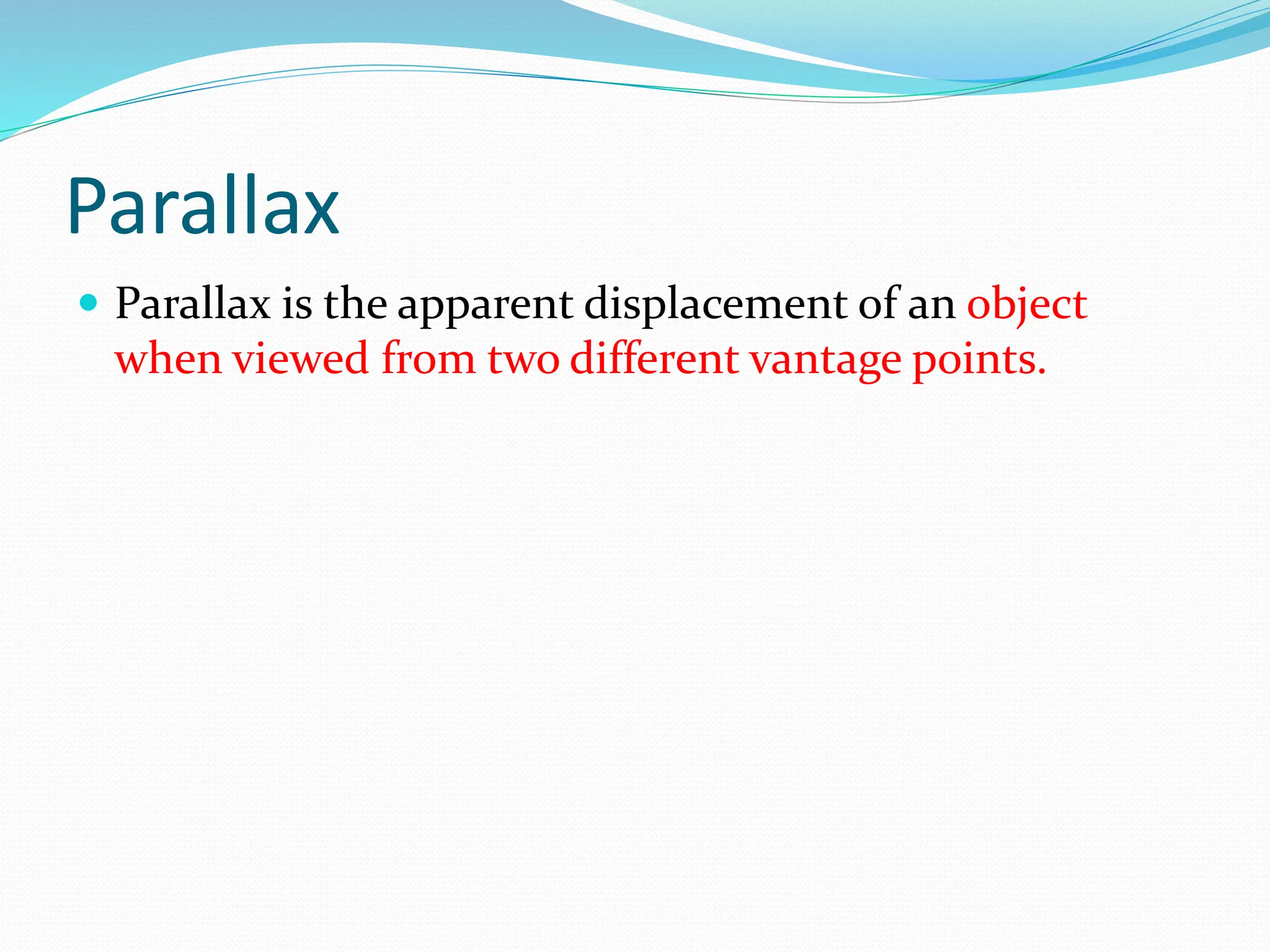 Parallax

Parallax is the apparent displacement of an object when viewed from two different vantage points.